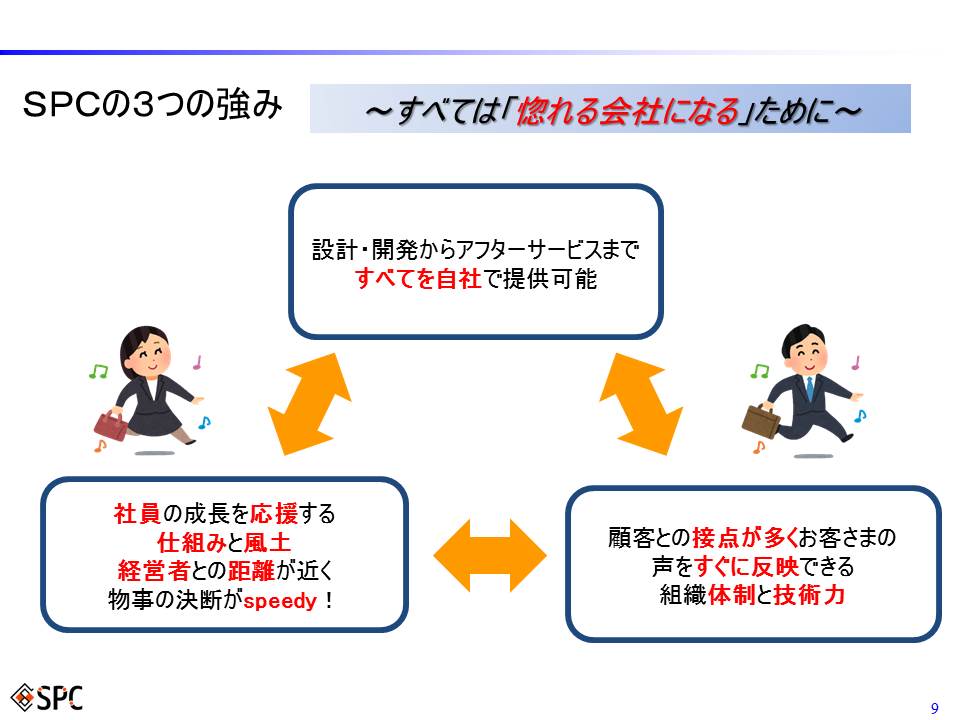 SPCの3つの強み

～すべては「惚れる会社になる」ために～

設計・開発からアフターサービスまで
すべてを自社で提供可能

社員の成長を応援する
仕組みと風土
経営者との距離が近く
物事の決断がspeedy！

顧客との接点が多くお客さまの
声をすぐに反映できる
組織体制と技術力

SPC

9